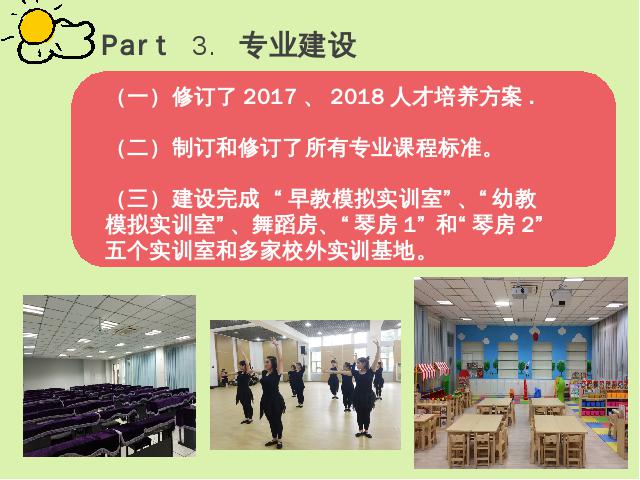 Part 3. 专业建设

（一）修订了 2017 、 2018 人才培养方案 .

（二）制订和修订了所有专业课程标准。

（三）建设完成“早教模拟实训室”、“幼教模拟实训室”、舞蹈房、“琴房 1”和“琴房 2”五个实训室和多家校外实训基地。